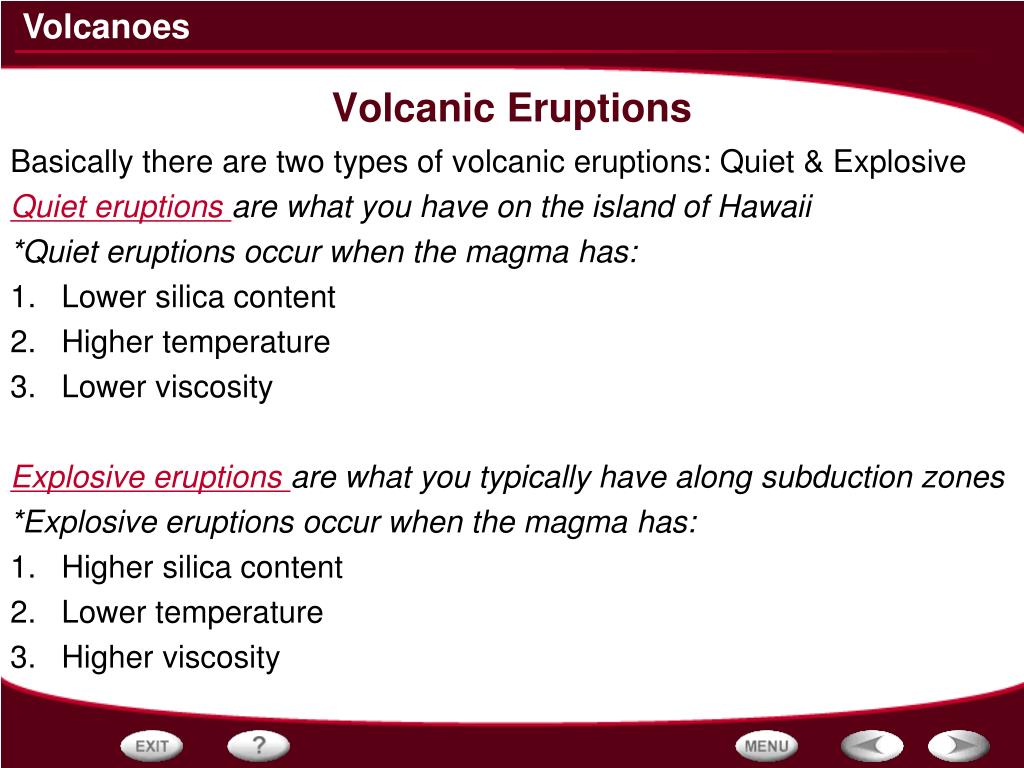 Volcanoes

Volcanic Eruptions

Basically there are two types of volcanic eruptions: Quiet & Explosive

Quiet eruptions are what you have on the island of Hawaii

*Quiet eruptions occur when the magma has:

1. Lower silica content
2. Higher temperature
3. Lower viscosity

Explosive eruptions are what you typically have along subduction zones

*Explosive eruptions occur when the magma has:

1. Higher silica content
2. Lower temperature
3. Higher viscosity

EXIT ? MENU